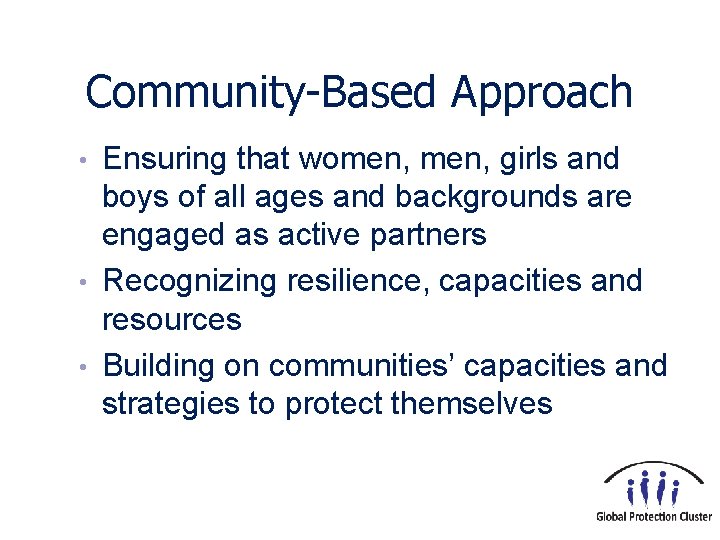 Community-Based Approach

• Ensuring that women, men, girls and boys of all ages and backgrounds are engaged as active partners
• Recognizing resilience, capacities and resources
• Building on communities' capacities and strategies to protect themselves

Global Protection Cluster